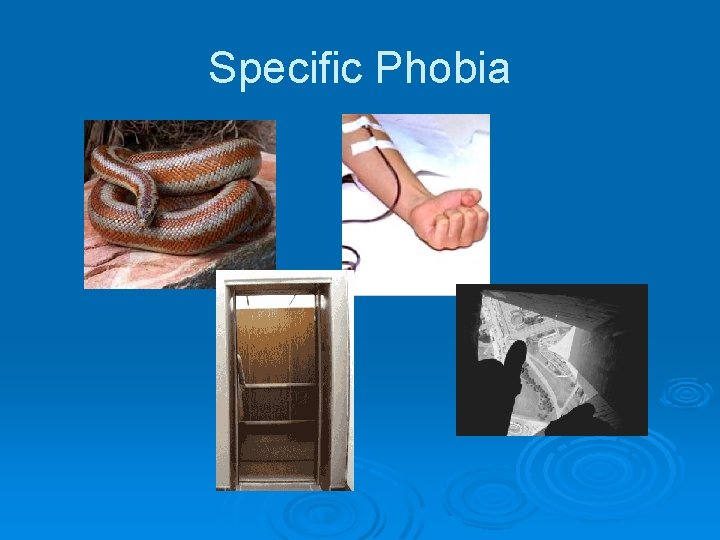 Specific Phobia